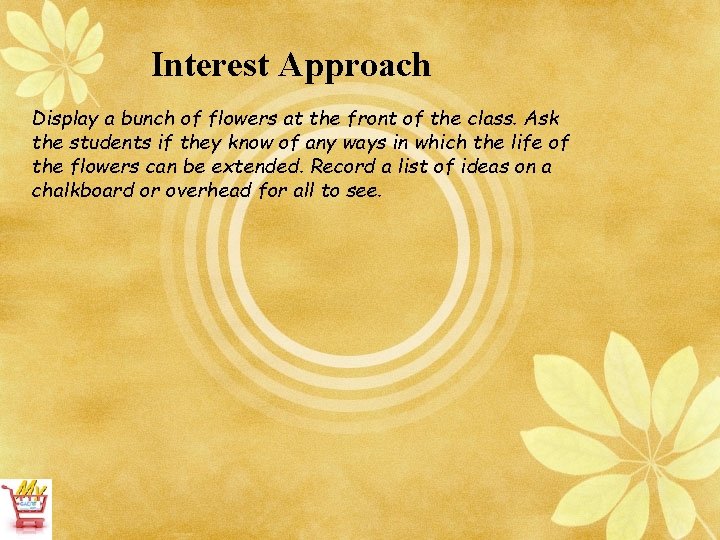 Interest Approach

Display a bunch of flowers at the front of the class. Ask the students if they know of any ways in which the life of the flowers can be extended. Record a list of ideas on a chalkboard or overhead for all to see.

My